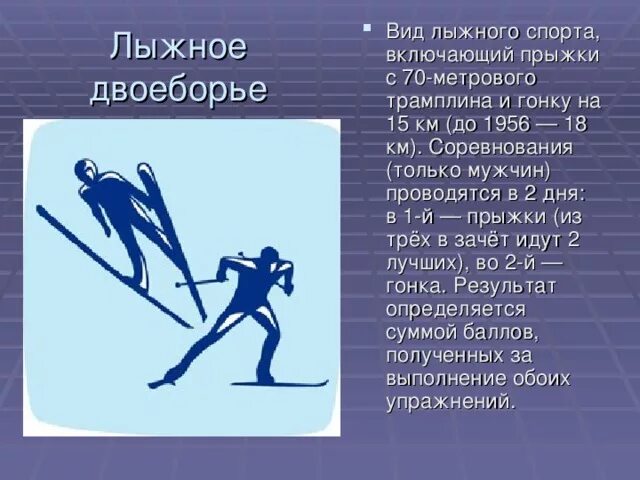 Лыжное двоеборье

Вид лыжного спорта, включающий прыжки с 70-метрового трамплина и гонку на 15 км (до 1956 — 18 км). Соревнования (только мужчин) проводятся в 2 дня: в 1-й — прыжки (из трёх в зачёт идут 2 лучших), во 2-й — гонка. Результат определяется суммой баллов, полученных за выполнение обоих упражнений.